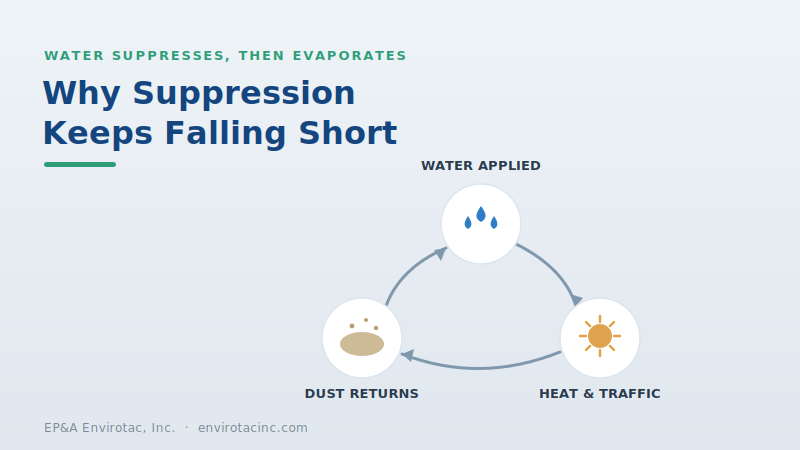 WATER SUPPRESSES, THEN EVAPORATES

Why Suppression Keeps Falling Short

WATER APPLIED

HEAT & TRAFFIC

DUST RETURNS

EP&A Envirotac, Inc. · envirotacinc.com